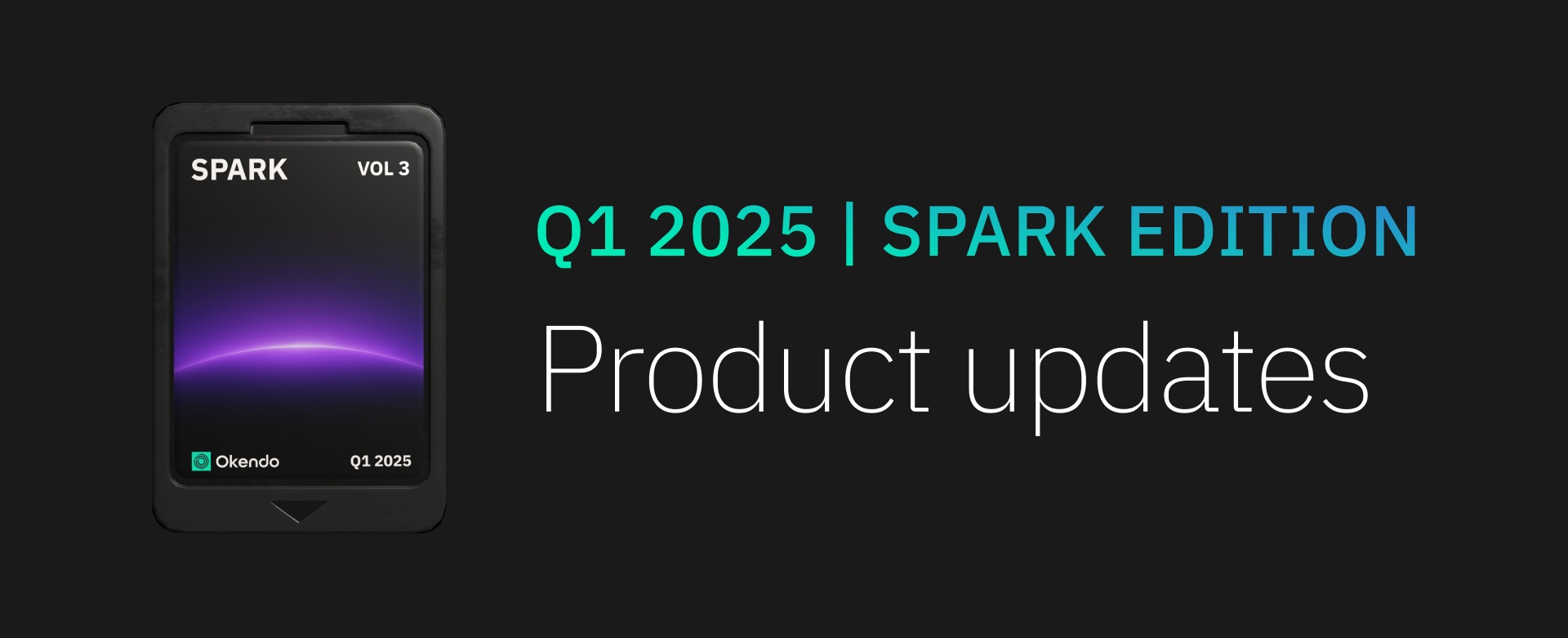 SPARK VOL 3

Okendo Q1 2025

Q1 2025 | SPARK EDITION

Product updates